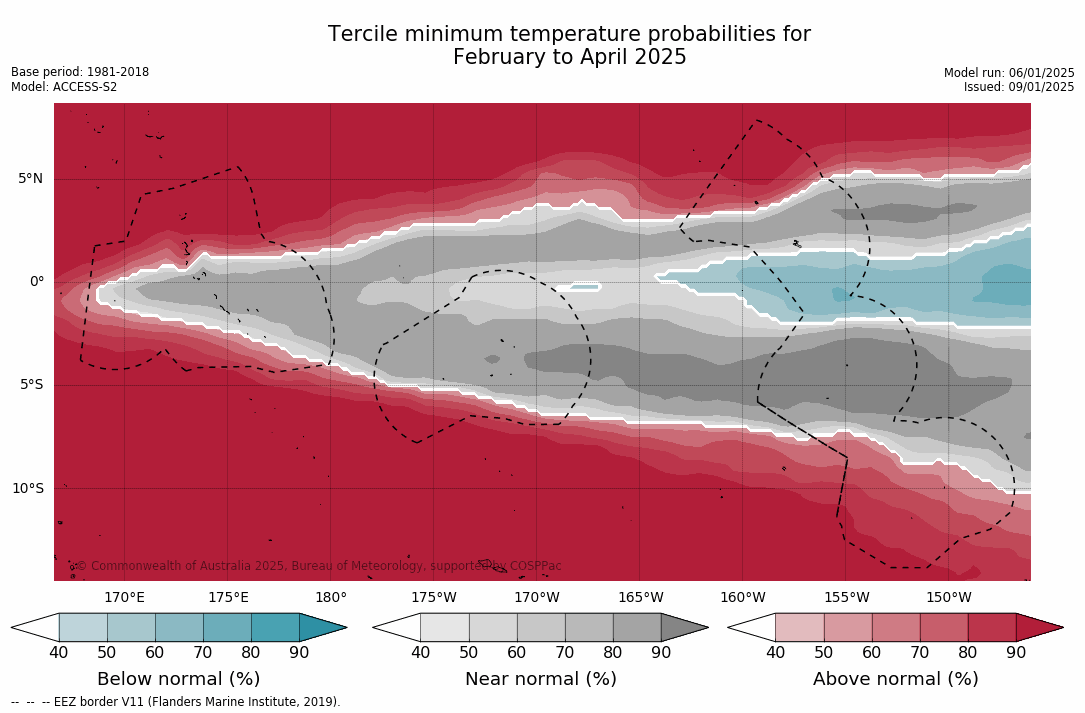 Tercile minimum temperature probabilities for
February to April 2025

Base period: 1981-2018
Model: ACCESS-S2

Model run: 06/01/2025
Issued: 09/01/2025

5°N
0°
5°S
10°S

© Commonwealth of Australia 2025, Bureau of Meteorology, supported by COSPPac

170°E 175°E 180° 175°W 170°W 165°W 160°W 155°W 150°W

40 50 60 70 80 90
Below normal (%)

40 50 60 70 80 90
Near normal (%)

40 50 60 70 80 90
Above normal (%)

-- -- -- EEZ border V11 (Flanders Marine Institute, 2019).